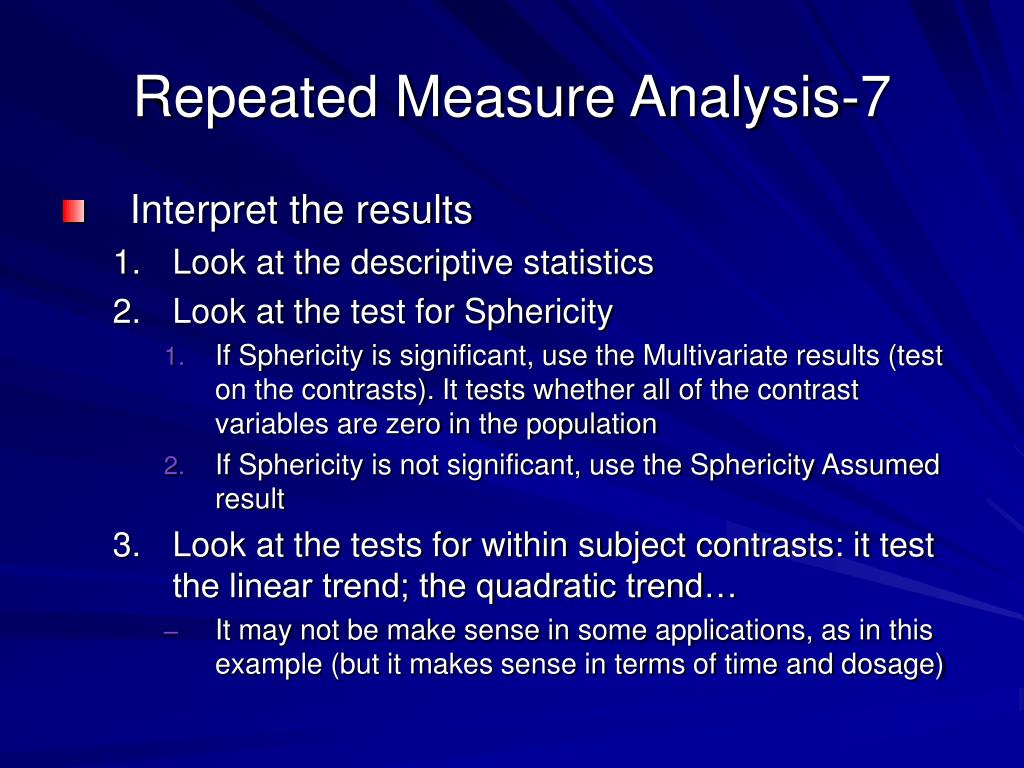 Repeated Measure Analysis-7

Interpret the results

1. Look at the descriptive statistics
2. Look at the test for Sphericity
   1. If Sphericity is significant, use the Multivariate results (test on the contrasts). It tests whether all of the contrast variables are zero in the population
   2. If Sphericity is not significant, use the Sphericity Assumed result
3. Look at the tests for within subject contrasts: it test the linear trend; the quadratic trend…
   – It may not be make sense in some applications, as in this example (but it makes sense in terms of time and dosage)